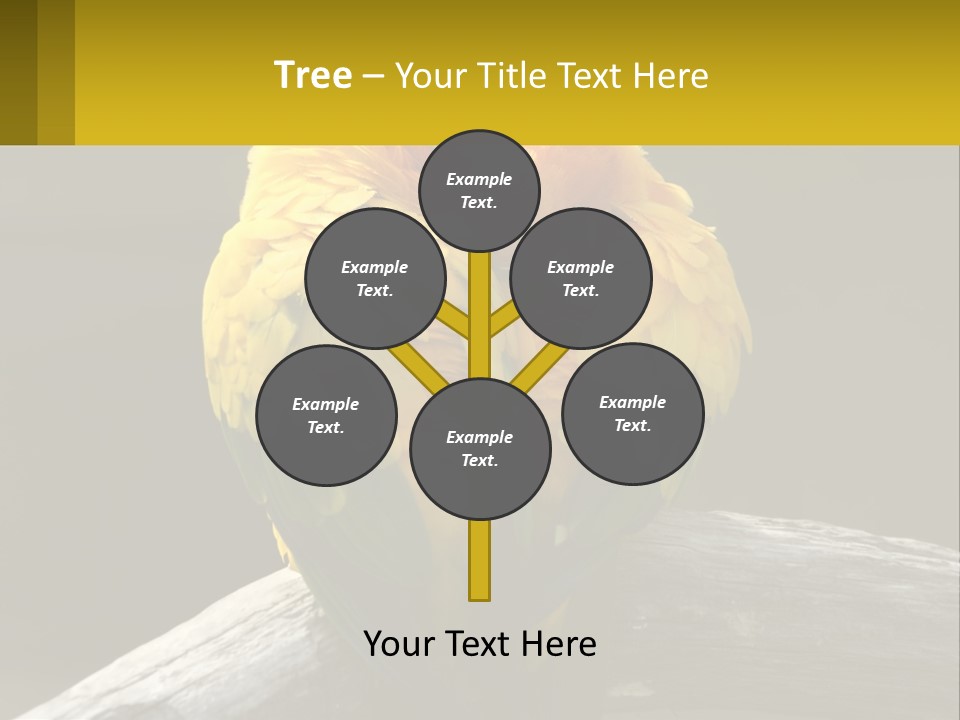 Tree – Your Title Text Here

Example Text.

Example Text.

Example Text.

Example Text.

Example Text.

Example Text.

Your Text Here